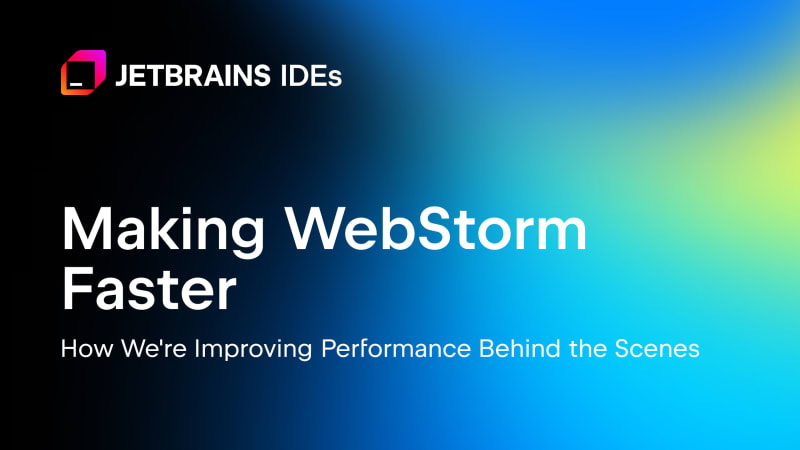 JETBRAINS IDEs

Making WebStorm Faster

How We're Improving Performance Behind the Scenes